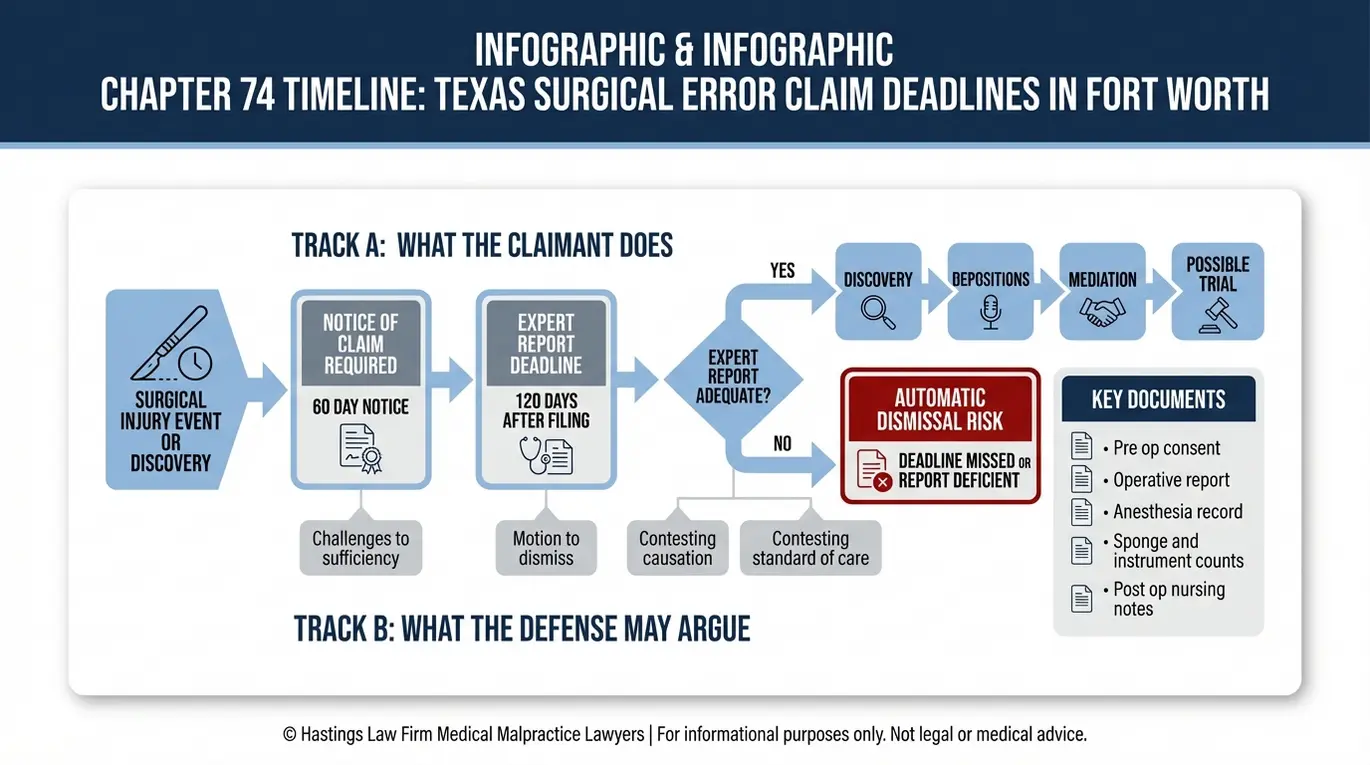 INFOGRAPHIC & INFOGRAPHIC
CHAPTER 74 TIMELINE: TEXAS SURGICAL ERROR CLAIM DEADLINES IN FORT WORTH

TRACK A: WHAT THE CLAIMANT DOES

SURGICAL INJURY EVENT OR DISCOVERY

NOTICE OF CLAIM REQUIRED
60 DAY NOTICE

EXPERT REPORT DEADLINE
120 DAYS AFTER FILING

EXPERT REPORT ADEQUATE?

YES

DISCOVERY

DEPOSITIONS

MEDIATION

POSSIBLE TRIAL

NO

AUTOMATIC DISMISSAL RISK
DEADLINE MISSED OR REPORT DEFICIENT

KEY DOCUMENTS
• Pre op consent
• Operative report
• Anesthesia record
• Sponge and instrument counts
• Post op nursing notes

Challenges to sufficiency

Motion to dismiss

Contesting causation

Contesting standard of care

TRACK B: WHAT THE DEFENSE MAY ARGUE

© Hastings Law Firm Medical Malpractice Lawyers | For informational purposes only. Not legal or medical advice.